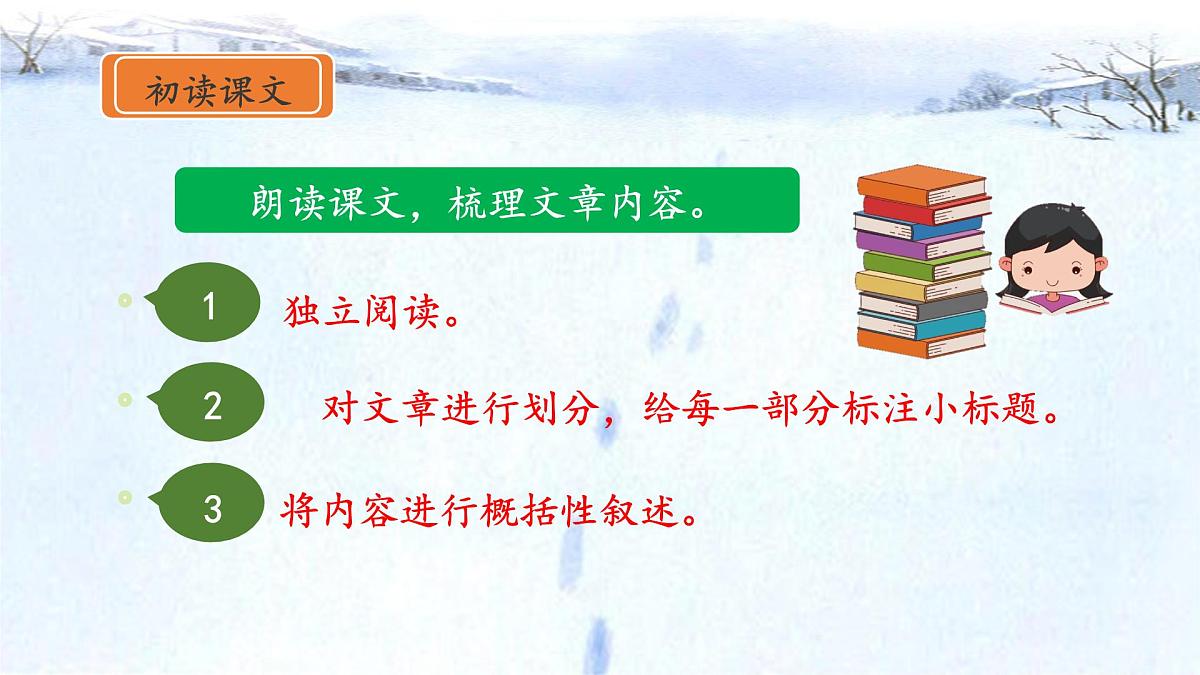 初读课文

朗读课文，梳理文章内容。

1 独立阅读。

2 对文章进行划分，给每一部分标注小标题。

3 将内容进行概括性叙述。